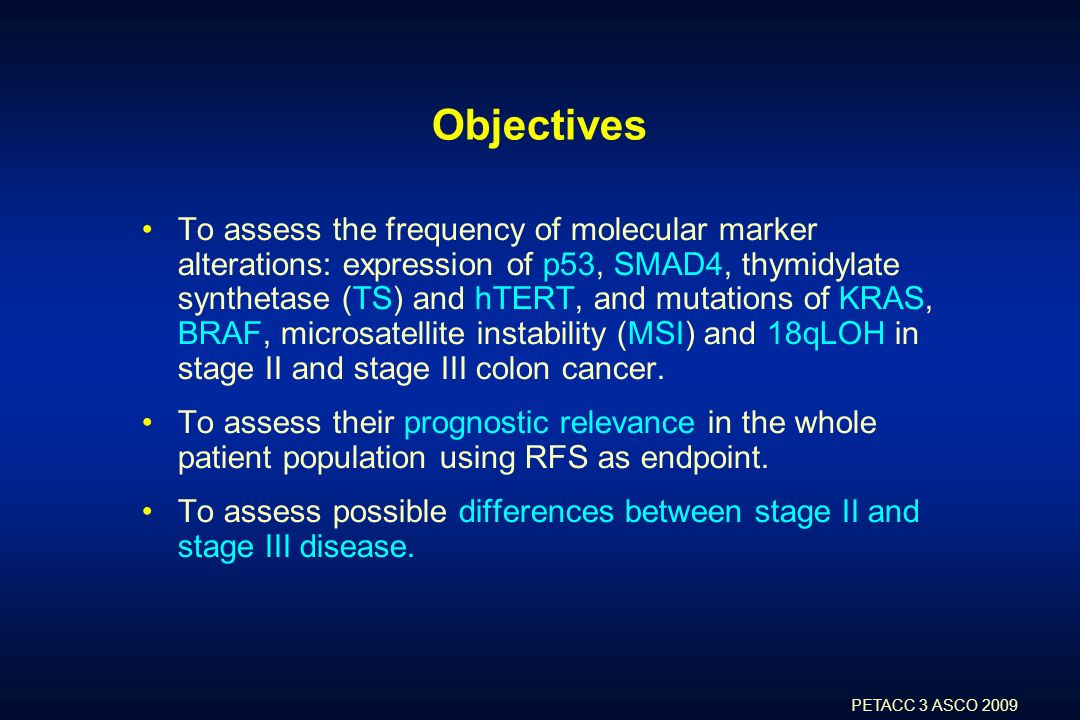 Objectives

• To assess the frequency of molecular marker alterations: expression of p53, SMAD4, thymidylate synthetase (TS) and hTERT, and mutations of KRAS, BRAF, microsatellite instability (MSI) and 18qLOH in stage II and stage III colon cancer.

• To assess their prognostic relevance in the whole patient population using RFS as endpoint.

• To assess possible differences between stage II and stage III disease.

PETACC 3 ASCO 2009